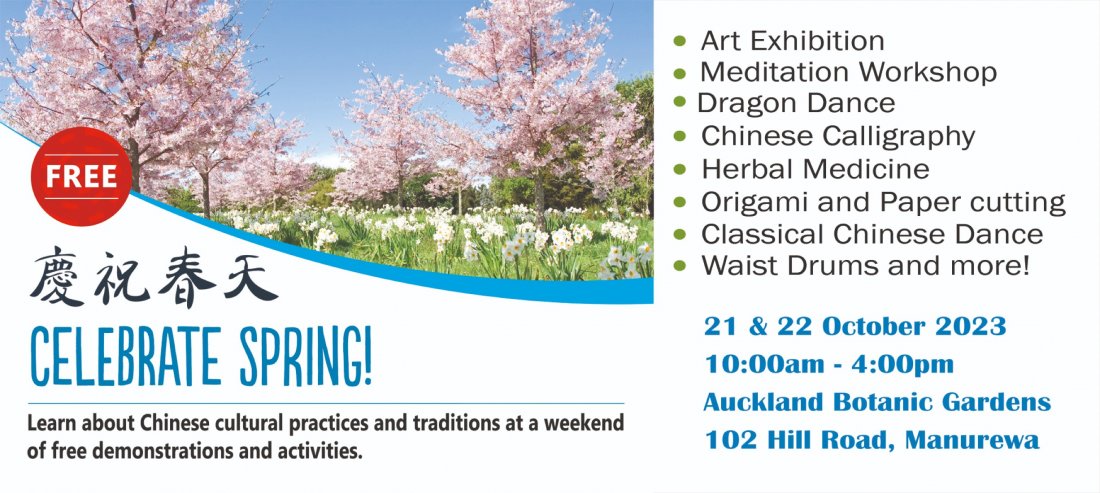 FREE

慶祝春天

CELEBRATE SPRING!

Learn about Chinese cultural practices and traditions at a weekend of free demonstrations and activities.

- Art Exhibition
- Meditation Workshop
- Dragon Dance
- Chinese Calligraphy
- Herbal Medicine
- Origami and Paper cutting
- Classical Chinese Dance
- Waist Drums and more!

21 & 22 October 2023
10:00am - 4:00pm
Auckland Botanic Gardens
102 Hill Road, Manurewa